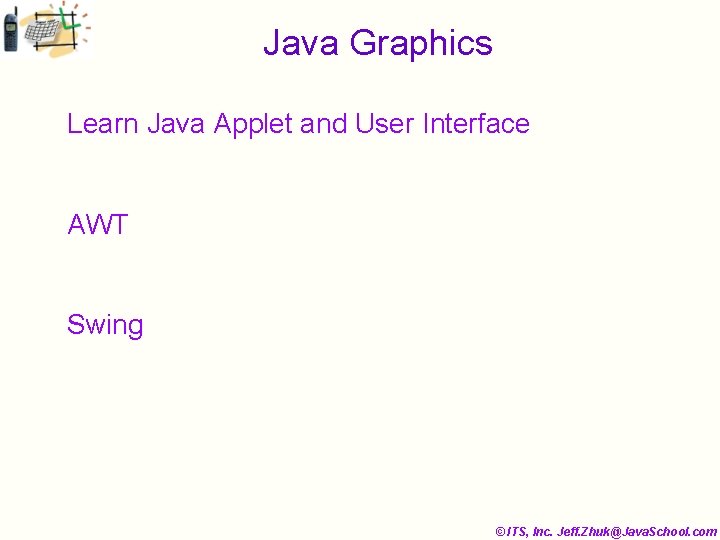 Java Graphics

Learn Java Applet and User Interface

AWT

Swing

©ITS, Inc. Jeff.Zhuk@JavaSchool.com